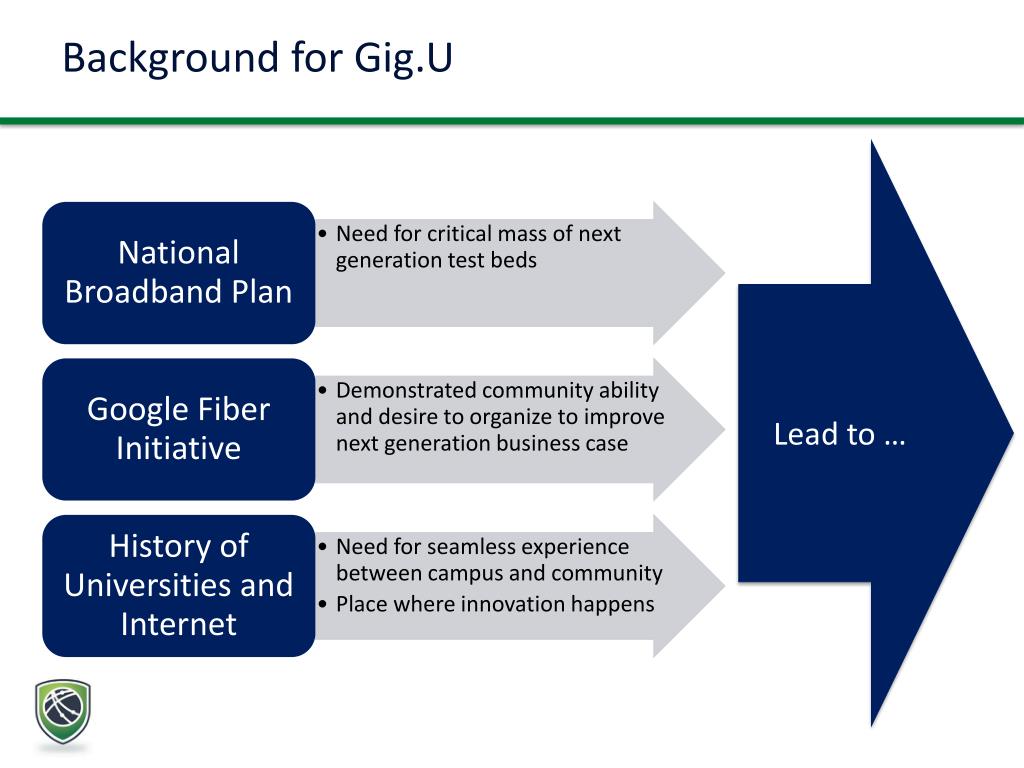 Background for Gig.U

National Broadband Plan

• Need for critical mass of next generation test beds

Google Fiber Initiative

• Demonstrated community ability and desire to organize to improve next generation business case

History of Universities and Internet

• Need for seamless experience between campus and community
• Place where innovation happens

Lead to …